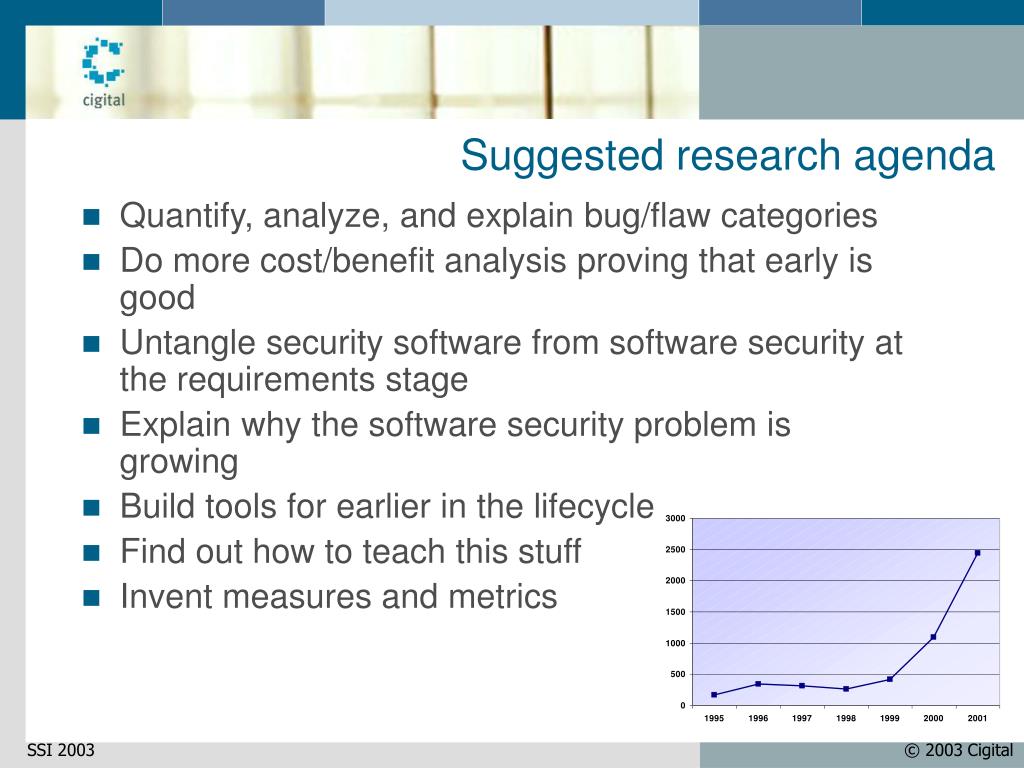 cigital

Suggested research agenda

- Quantify, analyze, and explain bug/flaw categories
- Do more cost/benefit analysis proving that early is good
- Untangle security software from software security at the requirements stage
- Explain why the software security problem is growing
- Build tools for earlier in the lifecycle
- Find out how to teach this stuff
- Invent measures and metrics

3000
2500
2000
1500
1000
500
0
1995 1996 1997 1998 1999 2000 2001

SSI 2003

© 2003 Cigital